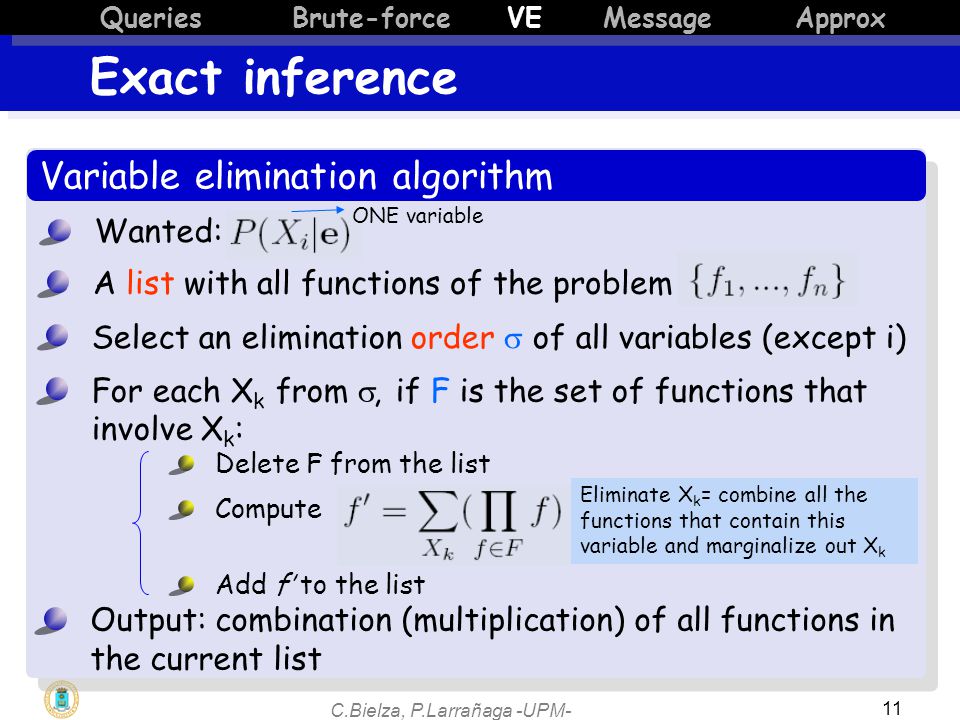 Queries Brute-force VE Message Approx

Exact inference

Variable elimination algorithm

Wanted: $P(X_i|\mathbf{e})$ ONE variable

A list with all functions of the problem $\{f_1, ..., f_n\}$

Select an elimination order $\sigma$ of all variables (except i)

For each $X_k$ from $\sigma$, if F is the set of functions that involve $X_k$:

Delete F from the list

Compute $f' = \sum_{X_k}(\prod_{f \in F} f)$

Eliminate $X_k$= combine all the functions that contain this variable and marginalize out $X_k$

Add $f'$ to the list

Output: combination (multiplication) of all functions in the current list

C.Bielza, P.Larrañaga -UPM-

11